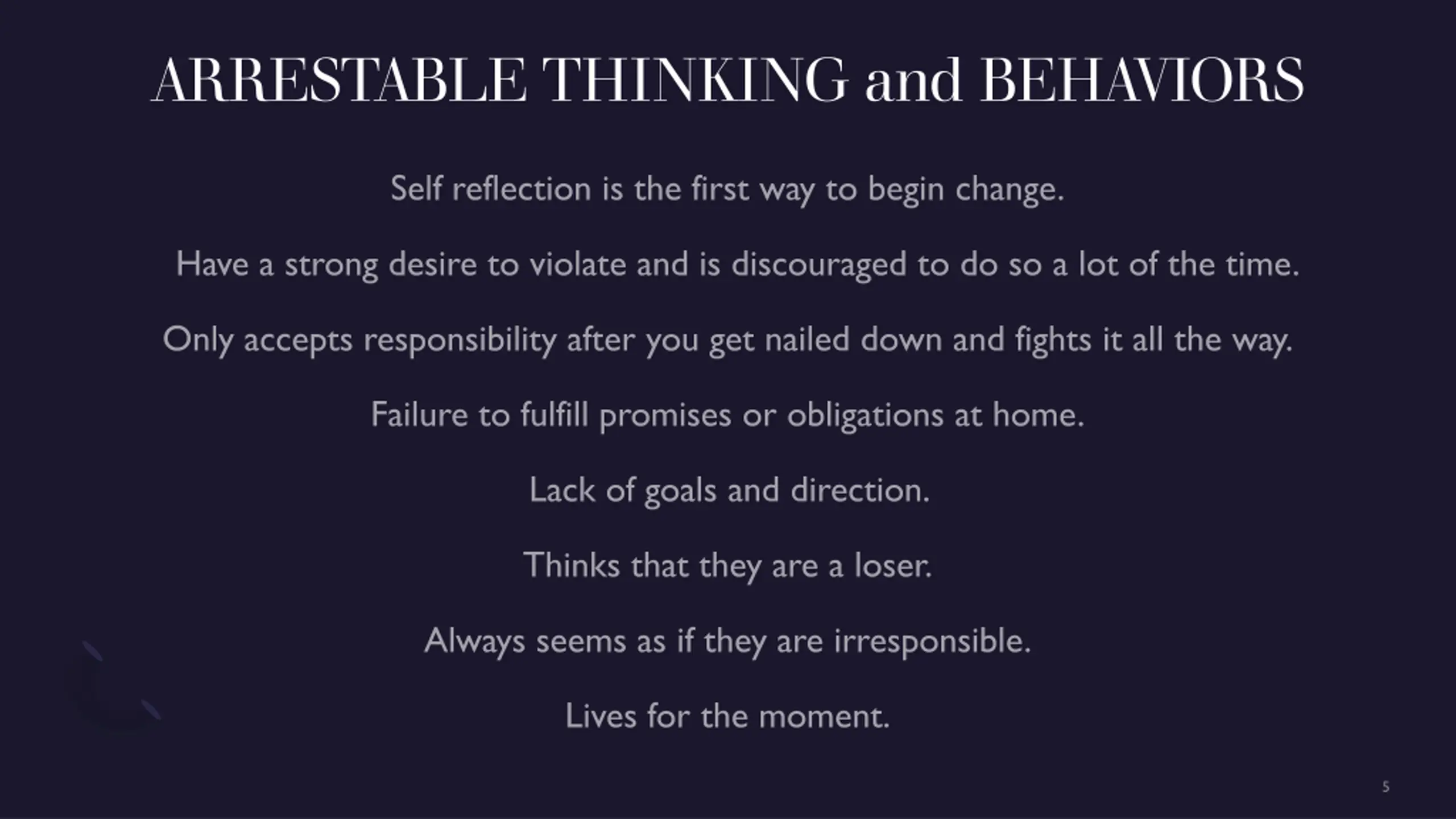 ARRESTABLE THINKING and BEHAVIORS

Self reflection is the first way to begin change.

Have a strong desire to violate and is discouraged to do so a lot of the time.

Only accepts responsibility after you get nailed down and fights it all the way.

Failure to fulfill promises or obligations at home.

Lack of goals and direction.

Thinks that they are a loser.

Always seems as if they are irresponsible.

Lives for the moment.

5